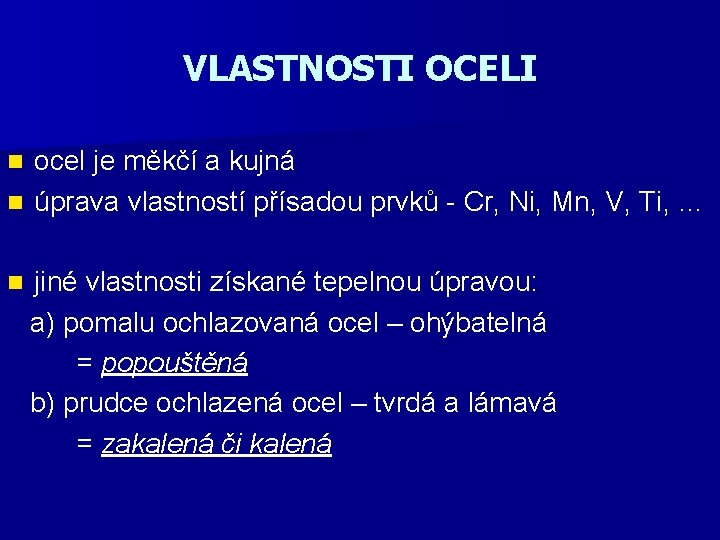 VLASTNOSTI OCELI

ocel je měkčí a kujná

úprava vlastností přísadou prvků - Cr, Ni, Mn, V, Ti, …

jiné vlastnosti získané tepelnou úpravou:

a) pomalu ochlazovaná ocel – ohýbatelná
= popouštěná

b) prudce ochlazená ocel – tvrdá a lámavá
= zakalená či kalená